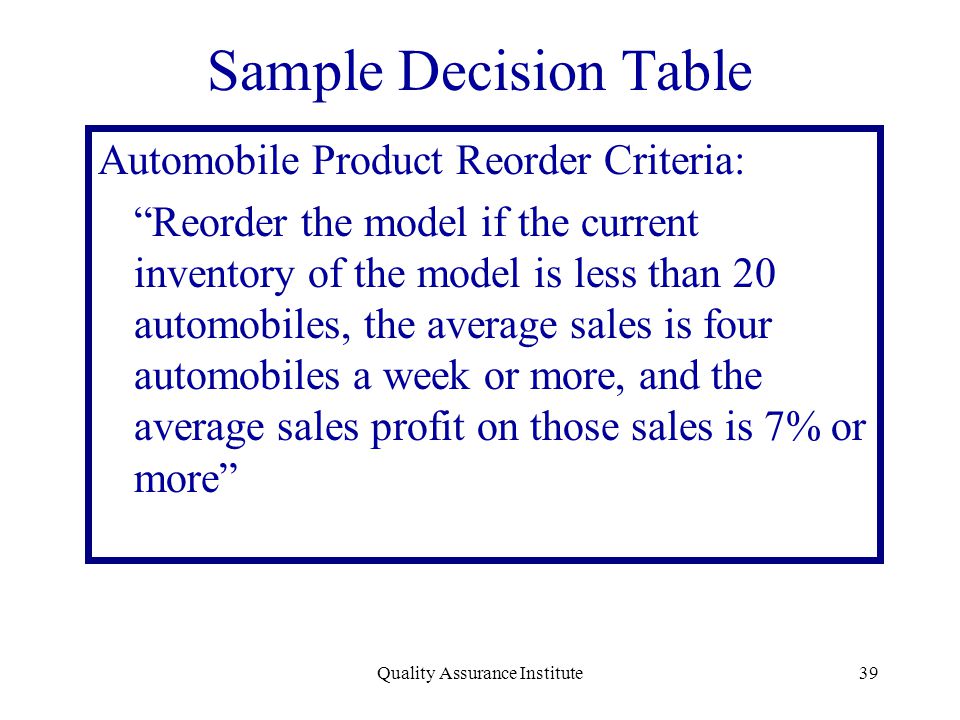 Sample Decision Table

Automobile Product Reorder Criteria:

“Reorder the model if the current inventory of the model is less than 20 automobiles, the average sales is four automobiles a week or more, and the average sales profit on those sales is 7% or more”

Quality Assurance Institute

39